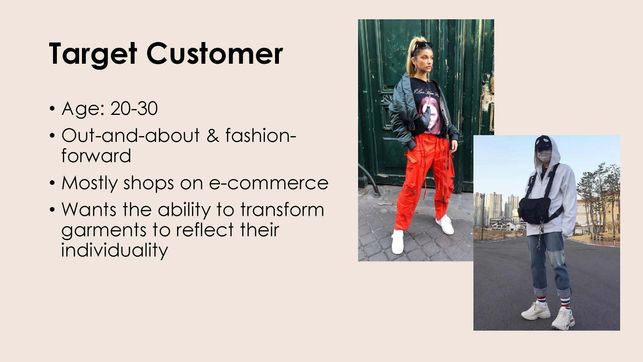 Target Customer

• Age: 20-30
• Out-and-about & fashion-forward
• Mostly shops on e-commerce
• Wants the ability to transform garments to reflect their individuality